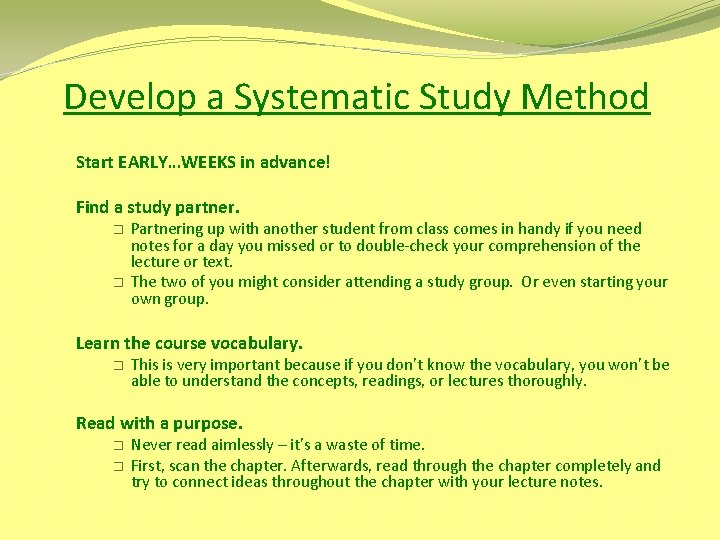 Develop a Systematic Study Method

Start EARLY…WEEKS in advance!

Find a study partner.

□ Partnering up with another student from class comes in handy if you need notes for a day you missed or to double-check your comprehension of the lecture or text.

□ The two of you might consider attending a study group. Or even starting your own group.

Learn the course vocabulary.

□ This is very important because if you don't know the vocabulary, you won't be able to understand the concepts, readings, or lectures thoroughly.

Read with a purpose.

□ Never read aimlessly – it's a waste of time.

□ First, scan the chapter. Afterwards, read through the chapter completely and try to connect ideas throughout the chapter with your lecture notes.